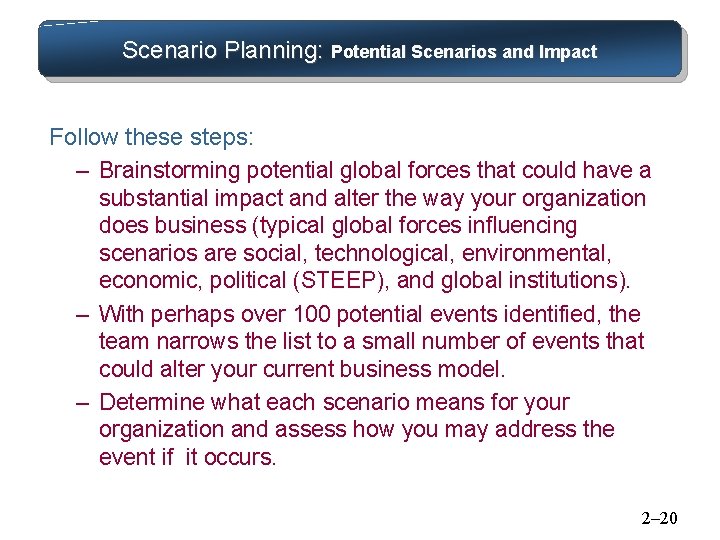 Scenario Planning: Potential Scenarios and Impact

Follow these steps:

– Brainstorming potential global forces that could have a substantial impact and alter the way your organization does business (typical global forces influencing scenarios are social, technological, environmental, economic, political (STEEP), and global institutions).

– With perhaps over 100 potential events identified, the team narrows the list to a small number of events that could alter your current business model.

– Determine what each scenario means for your organization and assess how you may address the event if it occurs.

2–20